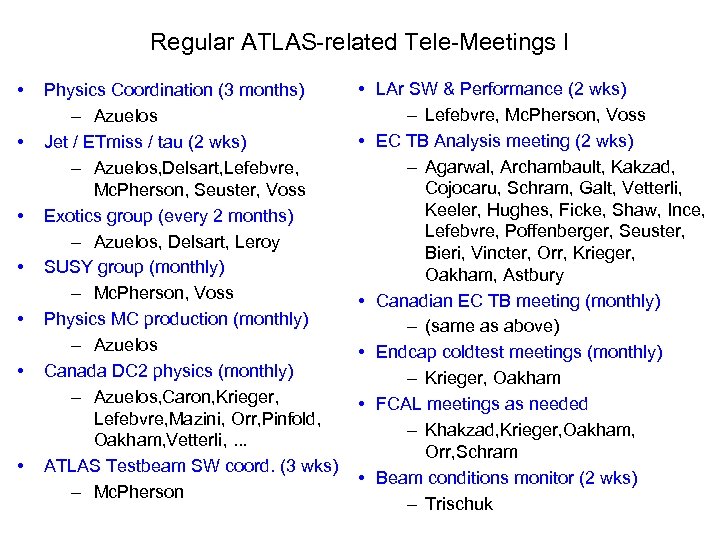 Regular ATLAS-related Tele-Meetings I

• Physics Coordination (3 months)
– Azuelos
• Jet / ETmiss / tau (2 wks)
– Azuelos,Delsart,Lefebvre, McPherson, Seuster, Voss
• Exotics group (every 2 months)
– Azuelos, Delsart, Leroy
• SUSY group (monthly)
– McPherson, Voss
• Physics MC production (monthly)
– Azuelos
• Canada DC2 physics (monthly)
– Azuelos,Caron,Krieger, Lefebvre,Mazini, Orr,Pinfold, Oakham,Vetterli, ...
• ATLAS Testbeam SW coord. (3 wks)
– McPherson

• LAr SW & Performance (2 wks)
– Lefebvre, McPherson, Voss
• EC TB Analysis meeting (2 wks)
– Agarwal, Archambault, Kakzad, Cojocaru, Schram, Galt, Vetterli, Keeler, Hughes, Ficke, Shaw, Ince, Lefebvre, Poffenberger, Seuster, Bieri, Vincter, Orr, Krieger, Oakham, Astbury
• Canadian EC TB meeting (monthly)
– (same as above)
• Endcap coldtest meetings (monthly)
– Krieger, Oakham
• FCAL meetings as needed
– Khakzad,Krieger,Oakham, Orr,Schram
• Beam conditions monitor (2 wks)
– Trischuk